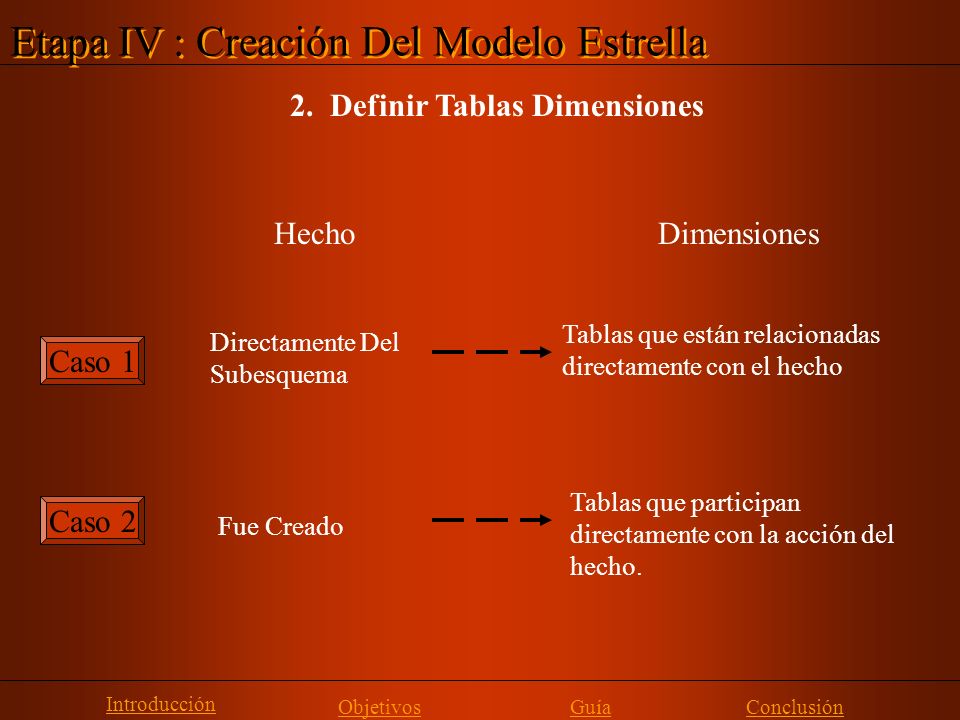 Etapa IV : Creación Del Modelo Estrella

2. Definir Tablas Dimensiones

Hecho

Dimensiones

Caso 1

Directamente Del Subesquema

Tablas que están relacionadas directamente con el hecho

Caso 2

Fue Creado

Tablas que participan directamente con la acción del hecho.

Introducción

Objetivos

Guía

Conclusión